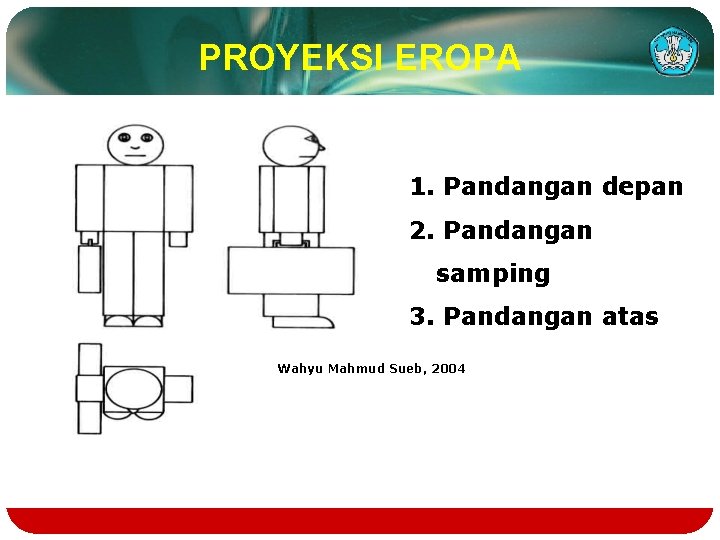 PROYEKSI EROPA

1. Pandangan depan
2. Pandangan samping
3. Pandangan atas

Wahyu Mahmud Sueb, 2004